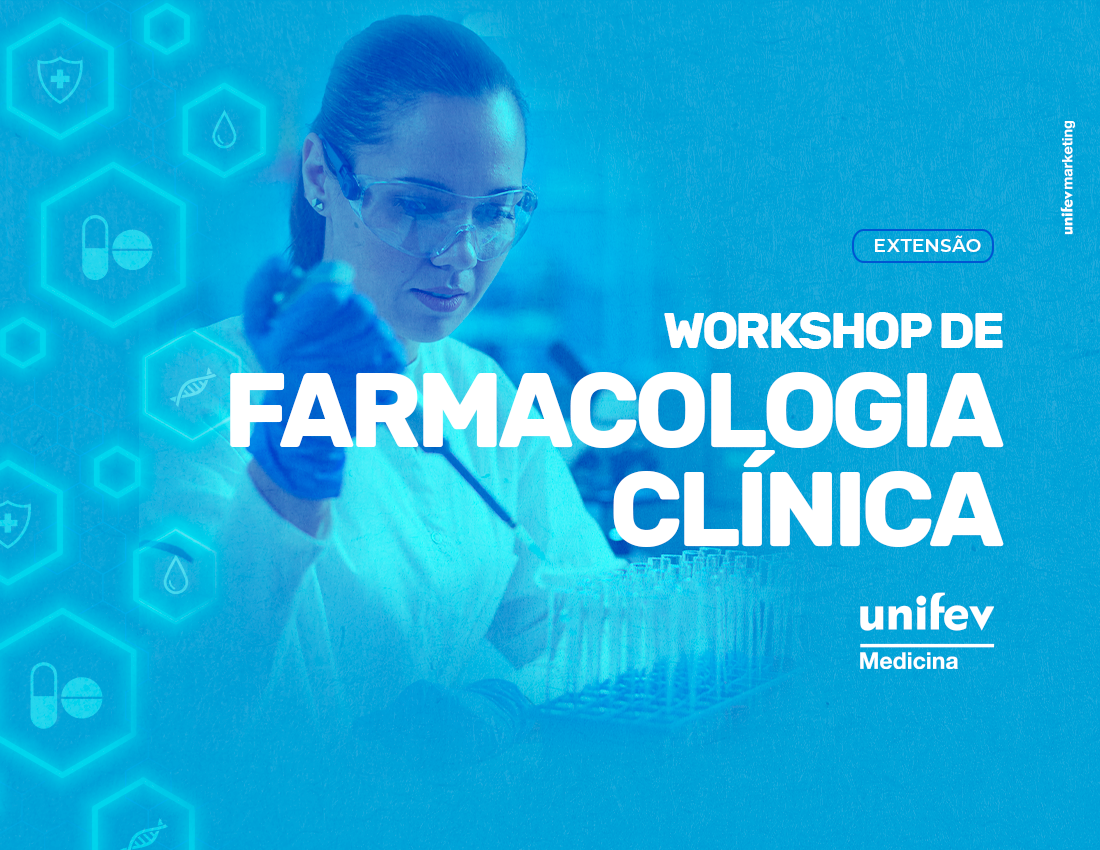 unifevmarketing

EXTENSÃO

WORKSHOP DE
FARMACOLOGIA
CLÍNICA

unifev
Medicina